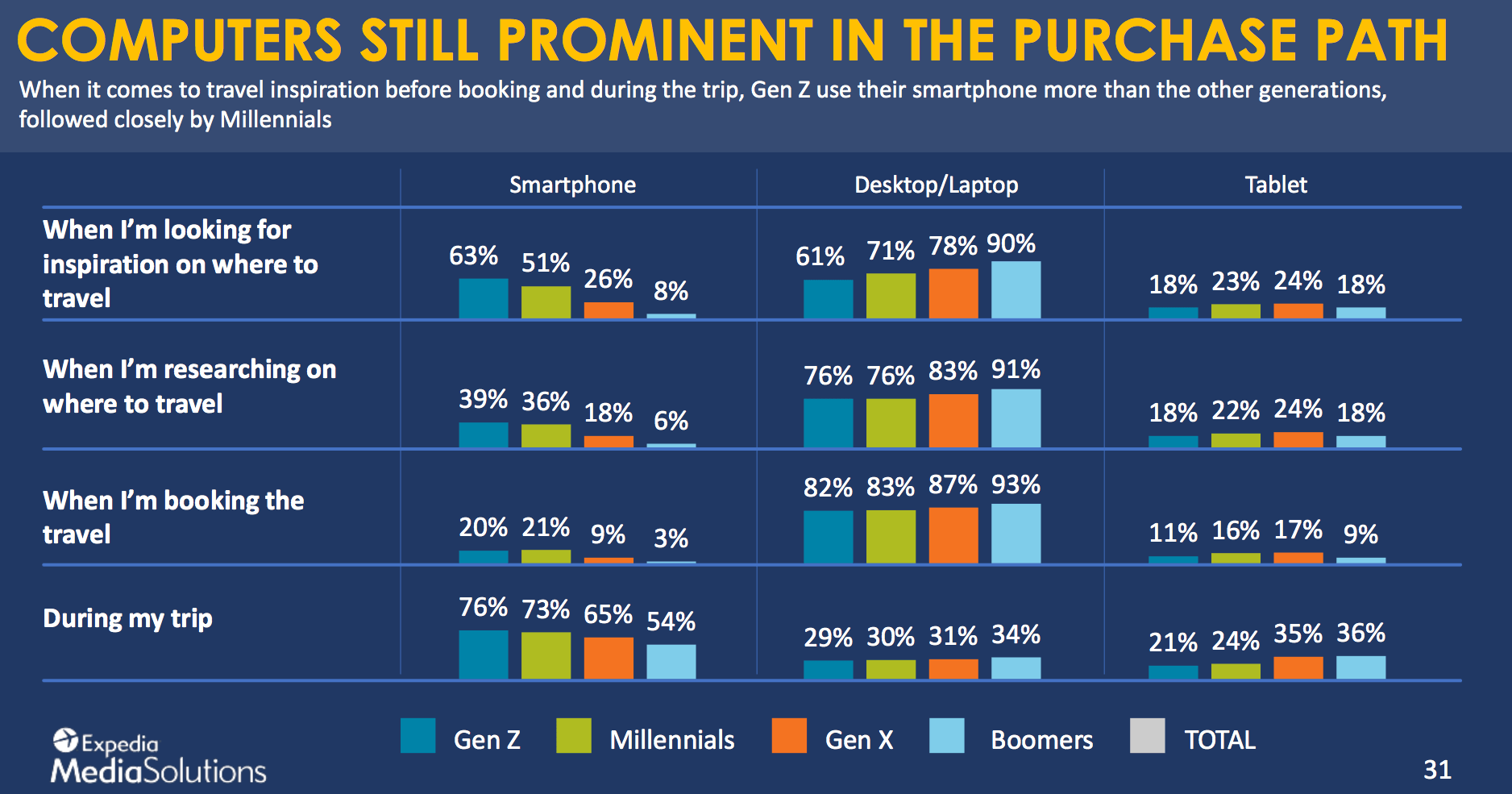 COMPUTERS STILL PROMINENT IN THE PURCHASE PATH

When it comes to travel inspiration before booking and during the trip, Gen Z use their smartphone more than the other generations, followed closely by Millennials

| | Smartphone | Desktop/Laptop | Tablet |
|---|---|---|---|
| When I'm looking for inspiration on where to travel | 63% 51% 26% 8% | 61% 71% 78% 90% | 18% 23% 24% 18% |
| When I'm researching on where to travel | 39% 36% 18% 6% | 76% 76% 83% 91% | 18% 22% 24% 18% |
| When I'm booking the travel | 20% 21% 9% 3% | 82% 83% 87% 93% | 11% 16% 17% 9% |
| During my trip | 76% 73% 65% 54% | 29% 30% 31% 34% | 21% 24% 35% 36% |

Gen Z Millennials Gen X Boomers TOTAL

Expedia MediaSolutions

31